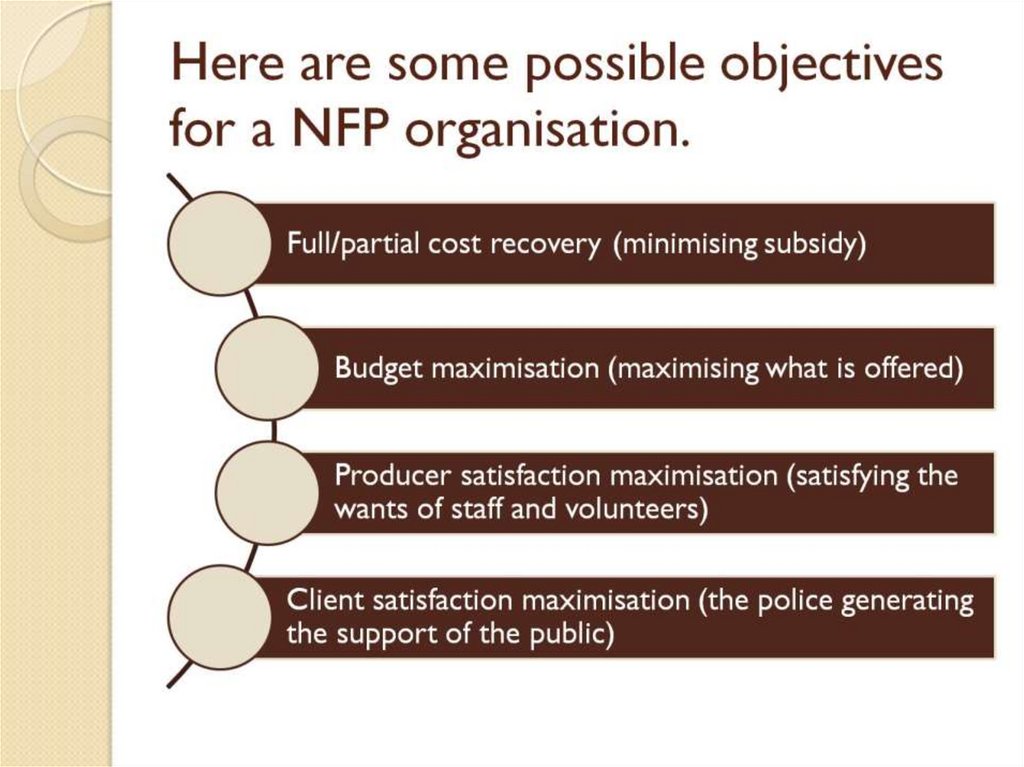 Here are some possible objectives for a NFP organisation.

Full/partial cost recovery (minimising subsidy)

Budget maximisation (maximising what is offered)

Producer satisfaction maximisation (satisfying the wants of staff and volunteers)

Client satisfaction maximisation (the police generating the support of the public)